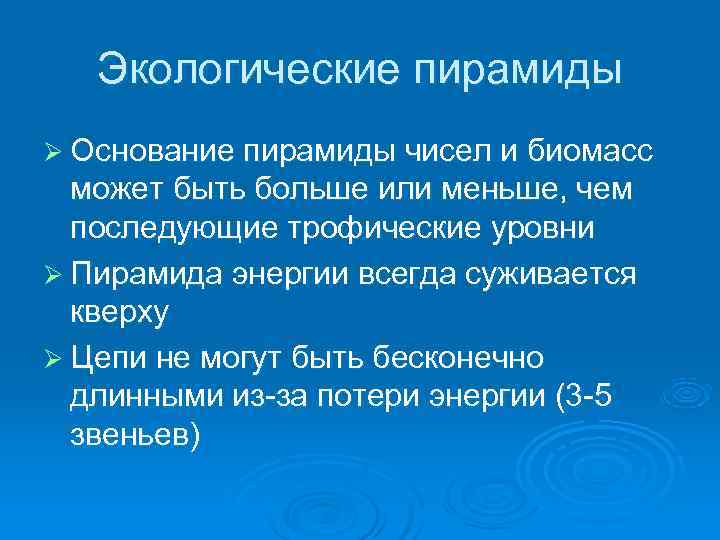 Экологические пирамиды

➢ Основание пирамиды чисел и биомасс может быть больше или меньше, чем последующие трофические уровни

➢ Пирамида энергии всегда суживается кверху

➢ Цепи не могут быть бесконечно длинными из-за потери энергии (3-5 звеньев)